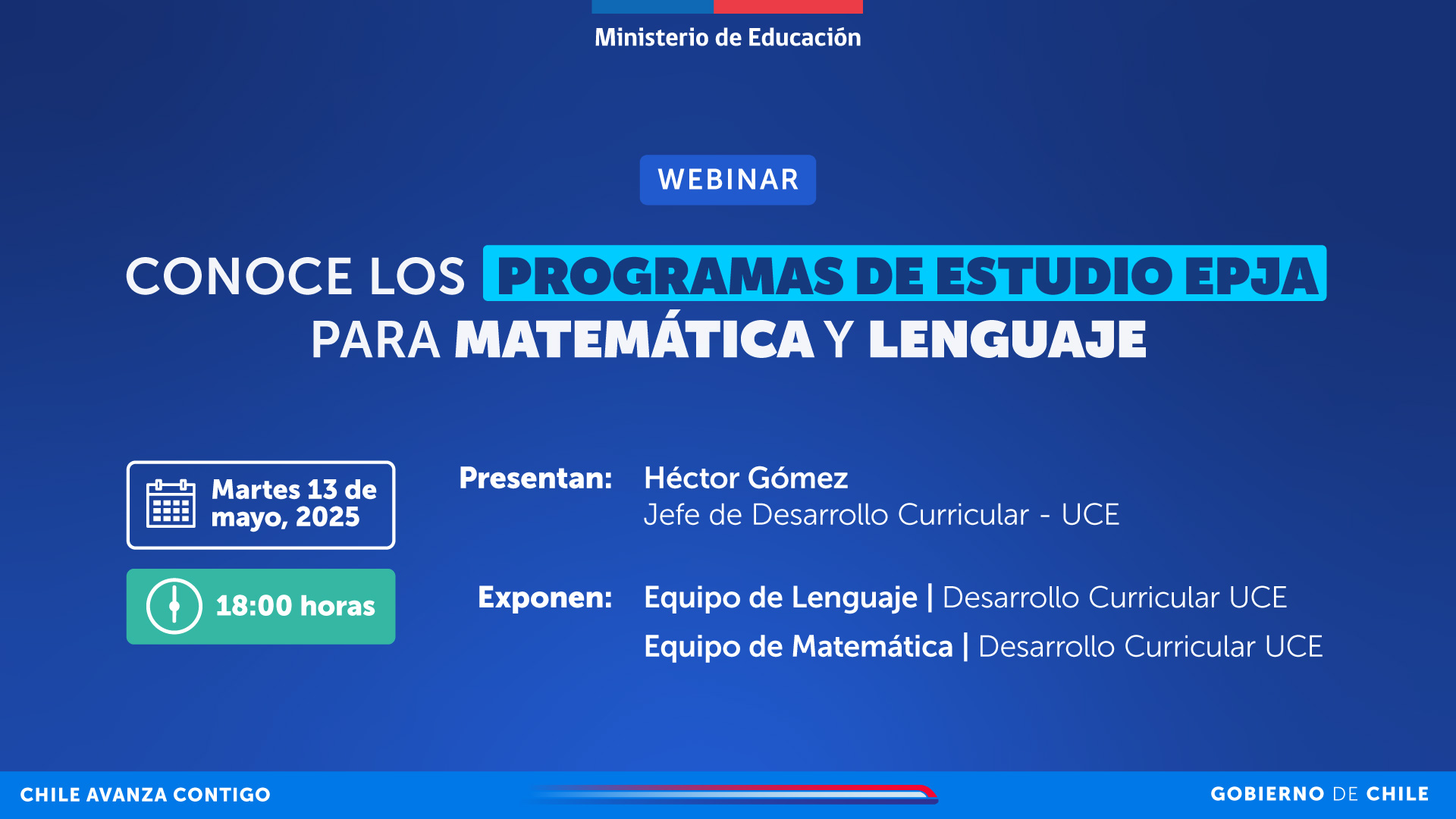 Ministerio de Educación

WEBINAR

CONOCE LOS PROGRAMAS DE ESTUDIO EPJA PARA MATEMÁTICA Y LENGUAJE

Martes 13 de mayo, 2025

18:00 horas

Presentan: Héctor Gómez
Jefe de Desarrollo Curricular - UCE

Exponen: Equipo de Lenguaje | Desarrollo Curricular UCE
Equipo de Matemática | Desarrollo Curricular UCE

CHILE AVANZA CONTIGO

GOBIERNO DE CHILE